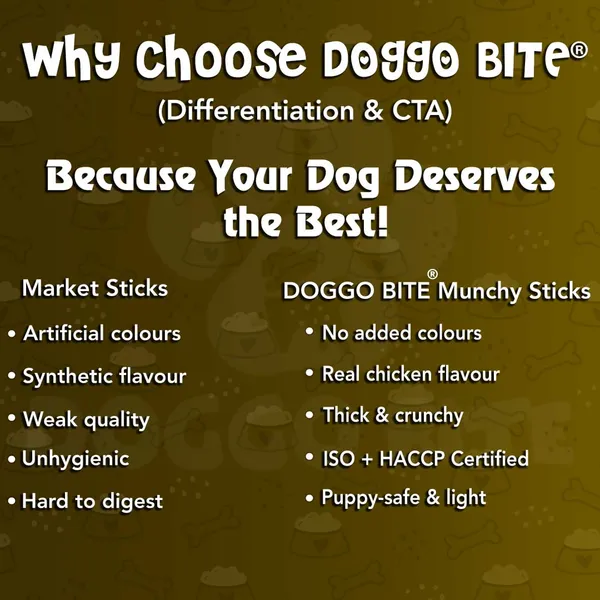 Why Choose DOGGO BITE®
(Differentiation & CTA)

Because Your Dog Deserves the Best!

Market Sticks
• Artificial colours
• Synthetic flavour
• Weak quality
• Unhygienic
• Hard to digest

DOGGO BITE® Munchy Sticks
• No added colours
• Real chicken flavour
• Thick & crunchy
• ISO + HACCP Certified
• Puppy-safe & light